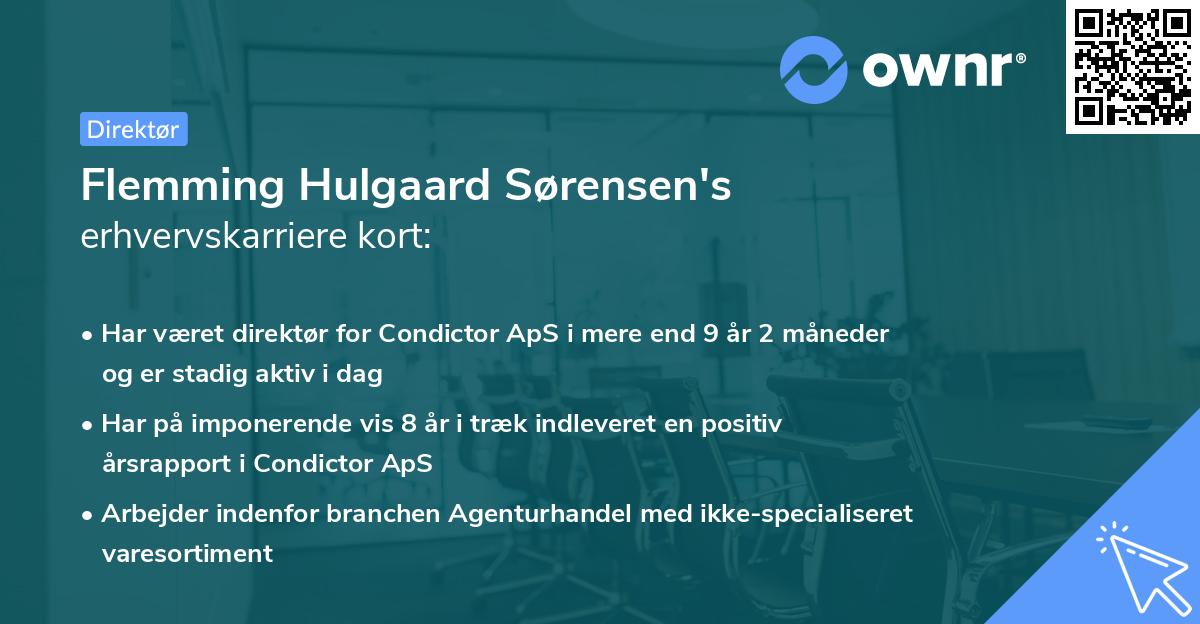 ownr®

Direktør

Flemming Hulgaard Sørensen's
erhvervskarriere kort:

• Har været direktør for Condictor ApS i mere end 9 år 2 måneder og er stadig aktiv i dag

• Har på imponerende vis 8 år i træk indleveret en positiv årsrapport i Condictor ApS

• Arbejder indenfor branchen Agenturhandel med ikke-specialiseret varesortiment